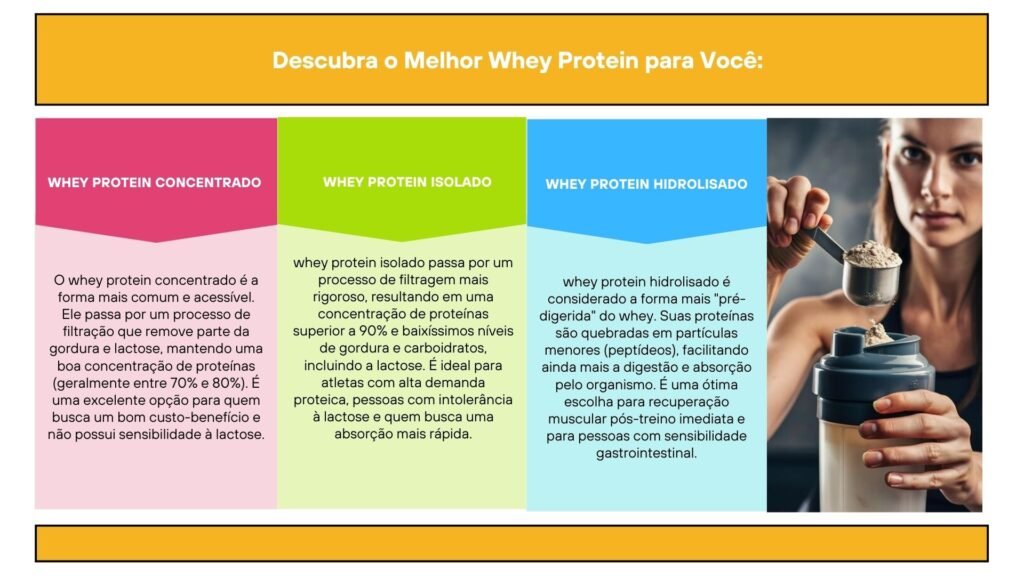 Descubra o Melhor Whey Protein para Você:

WHEY PROTEIN CONCENTRADO

O whey protein concentrado é a forma mais comum e acessível. Ele passa por um processo de filtração que remove parte da gordura e lactose, mantendo uma boa concentração de proteínas (geralmente entre 70% e 80%). É uma excelente opção para quem busca um bom custo-benefício e não possui sensibilidade à lactose.

WHEY PROTEIN ISOLADO

whey protein isolado passa por um processo de filtragem mais rigoroso, resultando em uma concentração de proteínas superior a 90% e baixíssimos níveis de gordura e carboidratos, incluindo a lactose. É ideal para atletas com alta demanda proteica, pessoas com intolerância à lactose e quem busca uma absorção mais rápida.

WHEY PROTEIN HIDROLISADO

whey protein hidrolisado é considerado a forma mais "pré-digerida" do whey. Suas proteínas são quebradas em partículas menores (peptídeos), facilitando ainda mais a digestão e absorção pelo organismo. É uma ótima escolha para recuperação muscular pós-treino imediata e para pessoas com sensibilidade gastrointestinal.